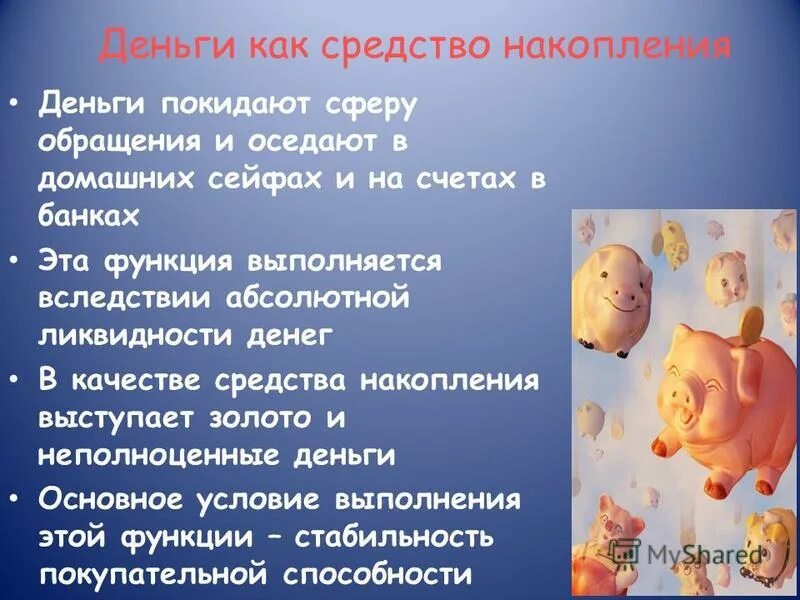 Деньги как средство накопления

• Деньги покидают сферу обращения и оседают в домашних сейфах и на счетах в банках
• Эта функция выполняется вследствии абсолютной ликвидности денег
• В качестве средства накопления выступает золото и неполноценные деньги
• Основное условие выполнения этой функции – стабильность покупательной способности

MyShared